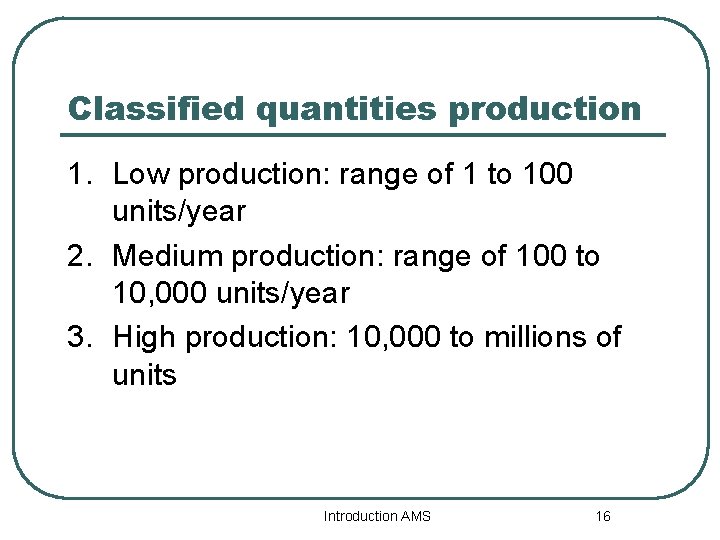 Classified quantities production

1. Low production: range of 1 to 100 units/year
2. Medium production: range of 100 to 10,000 units/year
3. High production: 10,000 to millions of units

Introduction AMS 16